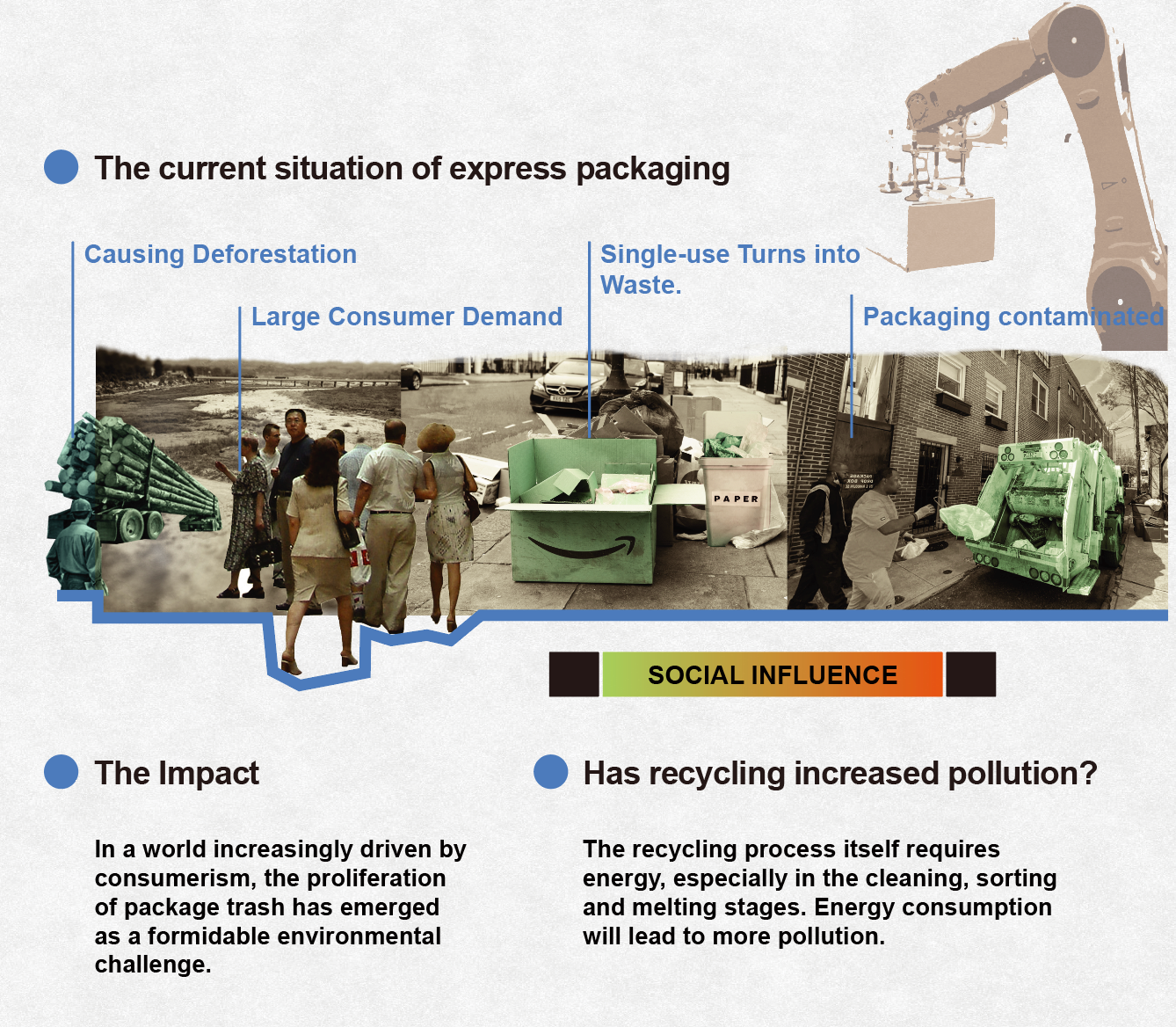 The current situation of express packaging

Causing Deforestation

Large Consumer Demand

Single-use Turns into Waste.

Packaging contaminated

PAPER

SOCIAL INFLUENCE

The Impact

In a world increasingly driven by consumerism, the proliferation of package trash has emerged as a formidable environmental challenge.

Has recycling increased pollution?

The recycling process itself requires energy, especially in the cleaning, sorting and melting stages. Energy consumption will lead to more pollution.